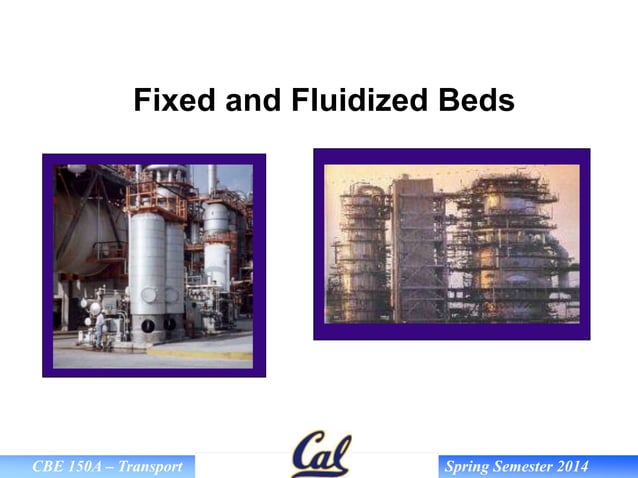 Fixed and Fluidized Beds

CBE 150A – Transport

Cal

Spring Semester 2014